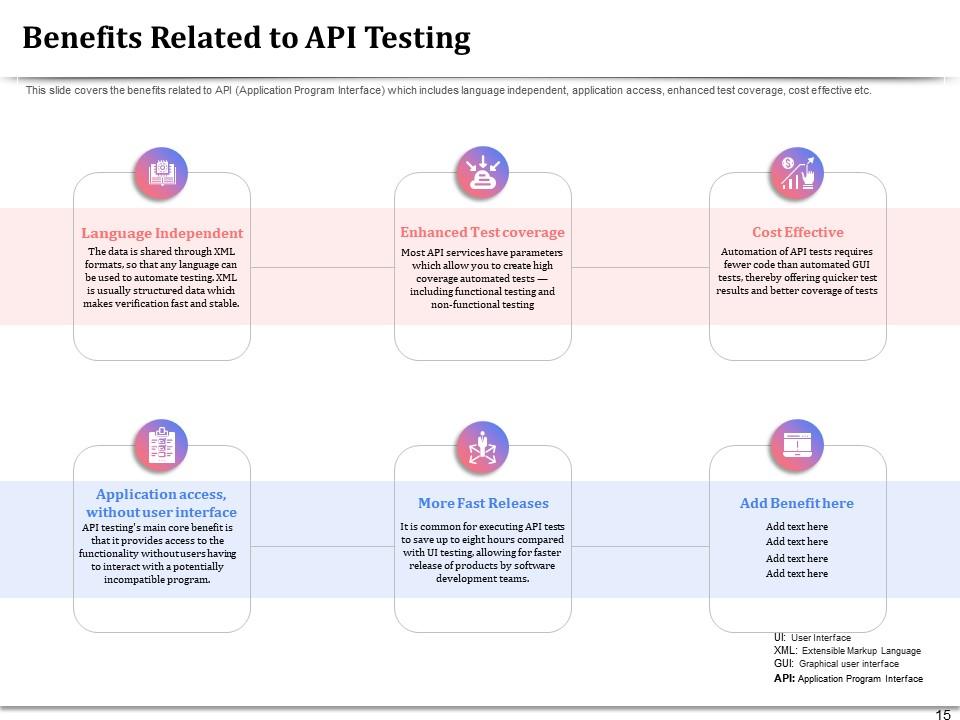 Benefits Related to API Testing

This slide covers the benefits related to API (Application Program Interface) which includes language independent, application access, enhanced test coverage, cost effective etc.

Language Independent
The data is shared through XML formats, so that any language can be used to automate testing. XML is usually structured data which makes verification fast and stable.

Enhanced Test coverage
Most API services have parameters which allow you to create high coverage automated tests — including functional testing and non-functional testing

Cost Effective
Automation of API tests requires fewer code than automated GUI tests, thereby offering quicker test results and better coverage of tests

Application access, without user interface
API testing's main core benefit is that it provides access to the functionality without users having to interact with a potentially incompatible program.

More Fast Releases
It is common for executing API tests to save up to eight hours compared with UI testing, allowing for faster release of products by software development teams.

Add Benefit here
Add text here
Add text here
Add text here
Add text here

UI: User Interface
XML: Extensible Markup Language
GUI: Graphical user interface
API: Application Program Interface

15